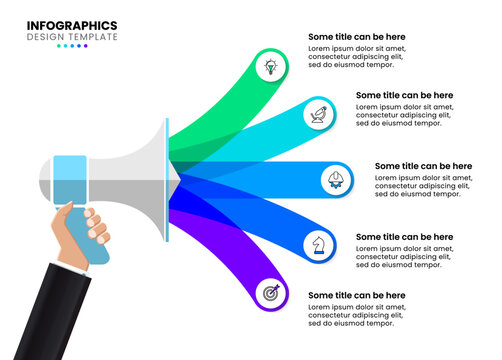 INFOGRAPHICS
DESIGN TEMPLATE

Some title can be here
Lorem ipsum dolor sit amet, consectetur adipiscing elit, sed do eiusmod tempor.

Some title can be here
Lorem ipsum dolor sit amet, consectetur adipiscing elit, sed do eiusmod tempor.

Some title can be here
Lorem ipsum dolor sit amet, consectetur adipiscing elit, sed do eiusmod tempor.

Some title can be here
Lorem ipsum dolor sit amet, consectetur adipiscing elit, sed do eiusmod tempor.

Some title can be here
Lorem ipsum dolor sit amet, consectetur adipiscing elit, sed do eiusmod tempor.